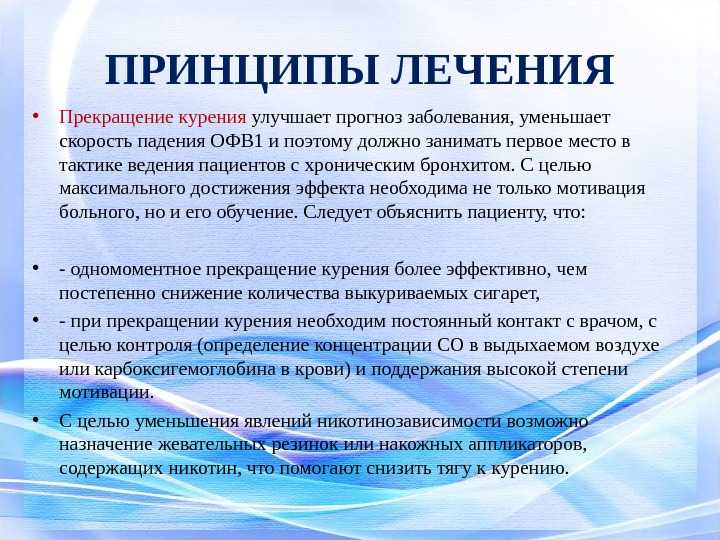 ПРИНЦИПЫ ЛЕЧЕНИЯ

• Прекращение курения улучшает прогноз заболевания, уменьшает скорость падения ОФВ1 и поэтому должно занимать первое место в тактике ведения пациентов с хроническим бронхитом. С целью максимального достижения эффекта необходима не только мотивация больного, но и его обучение. Следует объяснить пациенту, что:

• - одномоментное прекращение курения более эффективно, чем постепенно снижение количества выкуриваемых сигарет,

• - при прекращении курения необходим постоянный контакт с врачом, с целью контроля (определение концентрации СО в выдыхаемом воздухе или карбоксигемоглобина в крови) и поддержания высокой степени мотивации.

• С целью уменьшения явлений никотинозависимости возможно назначение жевательных резинок или накожных аппликаторов, содержащих никотин, что помогают снизить тягу к курению.